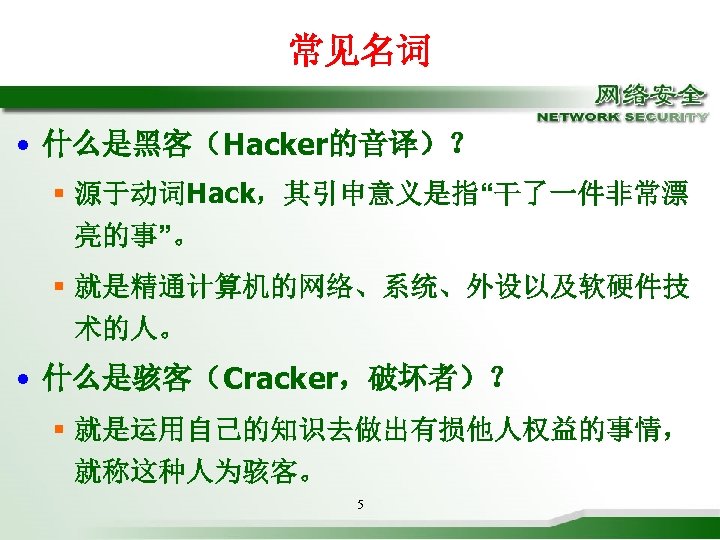 常见名词

网络安全
NETWORK SECURITY

• 什么是黑客（Hacker的音译）？
 ▪ 源于动词Hack，其引申意义是指“干了一件非常漂亮的事”。
 ▪ 就是精通计算机的网络、系统、外设以及软硬件技术的人。
• 什么是骇客（Cracker，破坏者）？
 ▪ 就是运用自己的知识去做出有损他人权益的事情，就称这种人为骇客。

5